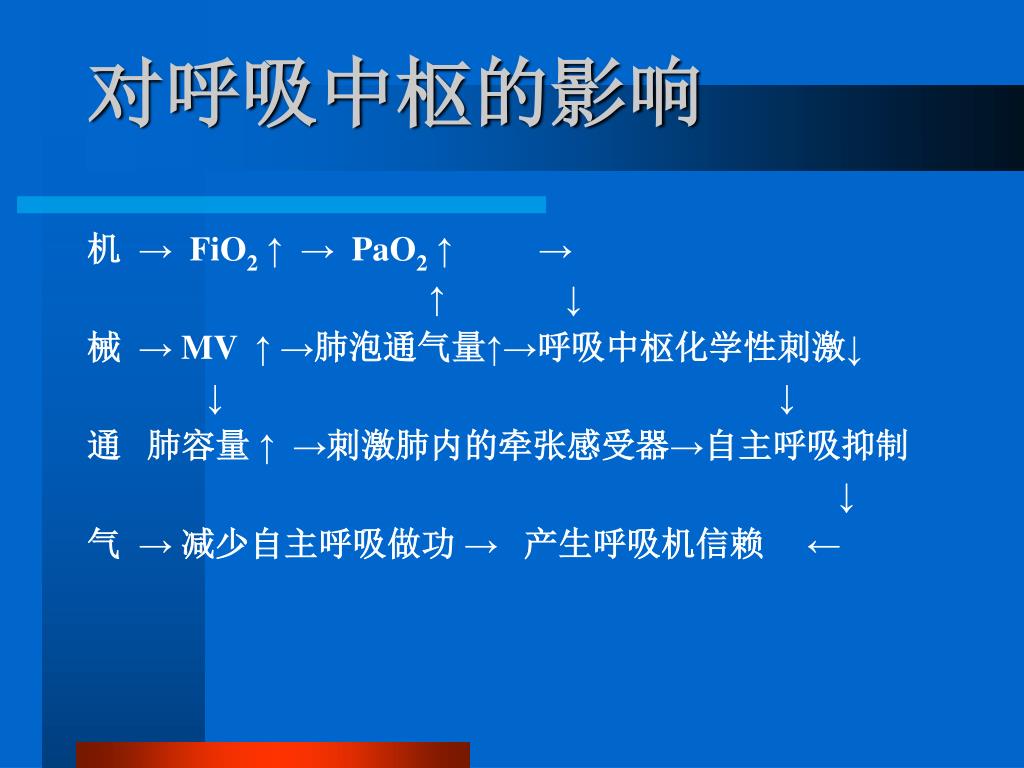 对呼吸中枢的影响

机 → $FiO_2$ ↑ → $PaO_2$ ↑ →

↑ ↓

械 → MV ↑ →肺泡通气量↑→呼吸中枢化学性刺激↓

↓ ↓

通 肺容量 ↑ →刺激肺内的牵张感受器→自主呼吸抑制

↓

气 → 减少自主呼吸做功 → 产生呼吸机信赖 ←